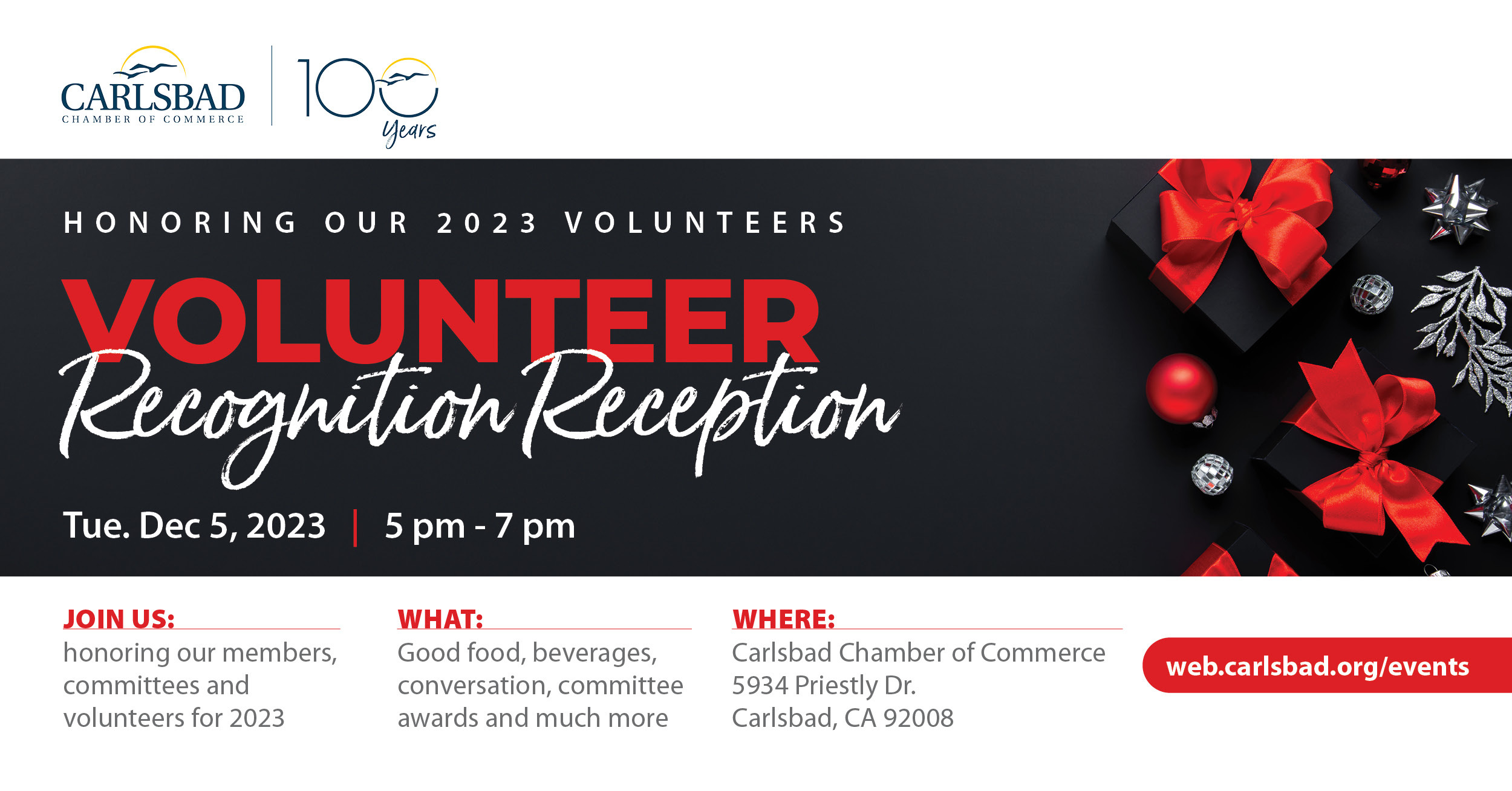 CARLSBAD
CHAMBER OF COMMERCE

100 Years

HONORING OUR 2023 VOLUNTEERS

VOLUNTEER
Recognition Reception

Tue. Dec 5, 2023 | 5 pm - 7 pm

JOIN US:
honoring our members, committees and volunteers for 2023

WHAT:
Good food, beverages, conversation, committee awards and much more

WHERE:
Carlsbad Chamber of Commerce
5934 Priestly Dr.
Carlsbad, CA 92008

web.carlsbad.org/events